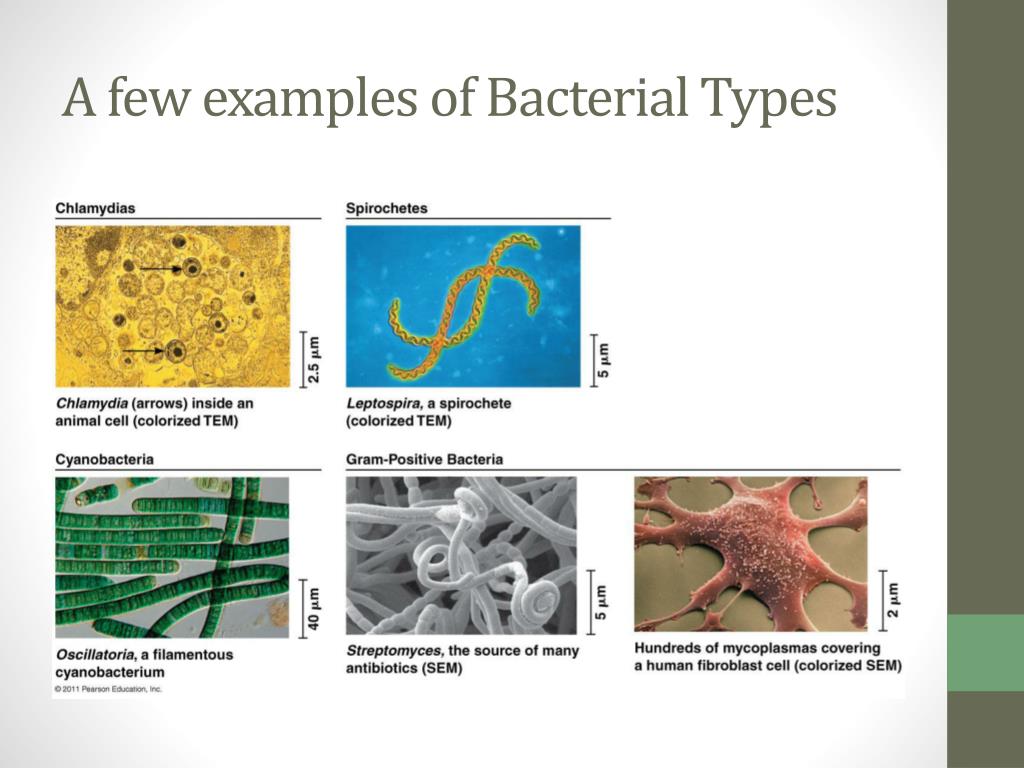 A few examples of Bacterial Types

Chlamydias

2.5 μm

Chlamydia (arrows) inside an animal cell (colorized TEM)

Spirochetes

5 μm

Leptospira, a spirochete (colorized TEM)

Cyanobacteria

40 μm

Oscillatoria, a filamentous cyanobacterium

Gram-Positive Bacteria

5 μm

Streptomyces, the source of many antibiotics (SEM)

2 μm

Hundreds of mycoplasmas covering a human fibroblast cell (colorized SEM)

© 2011 Pearson Education, Inc.